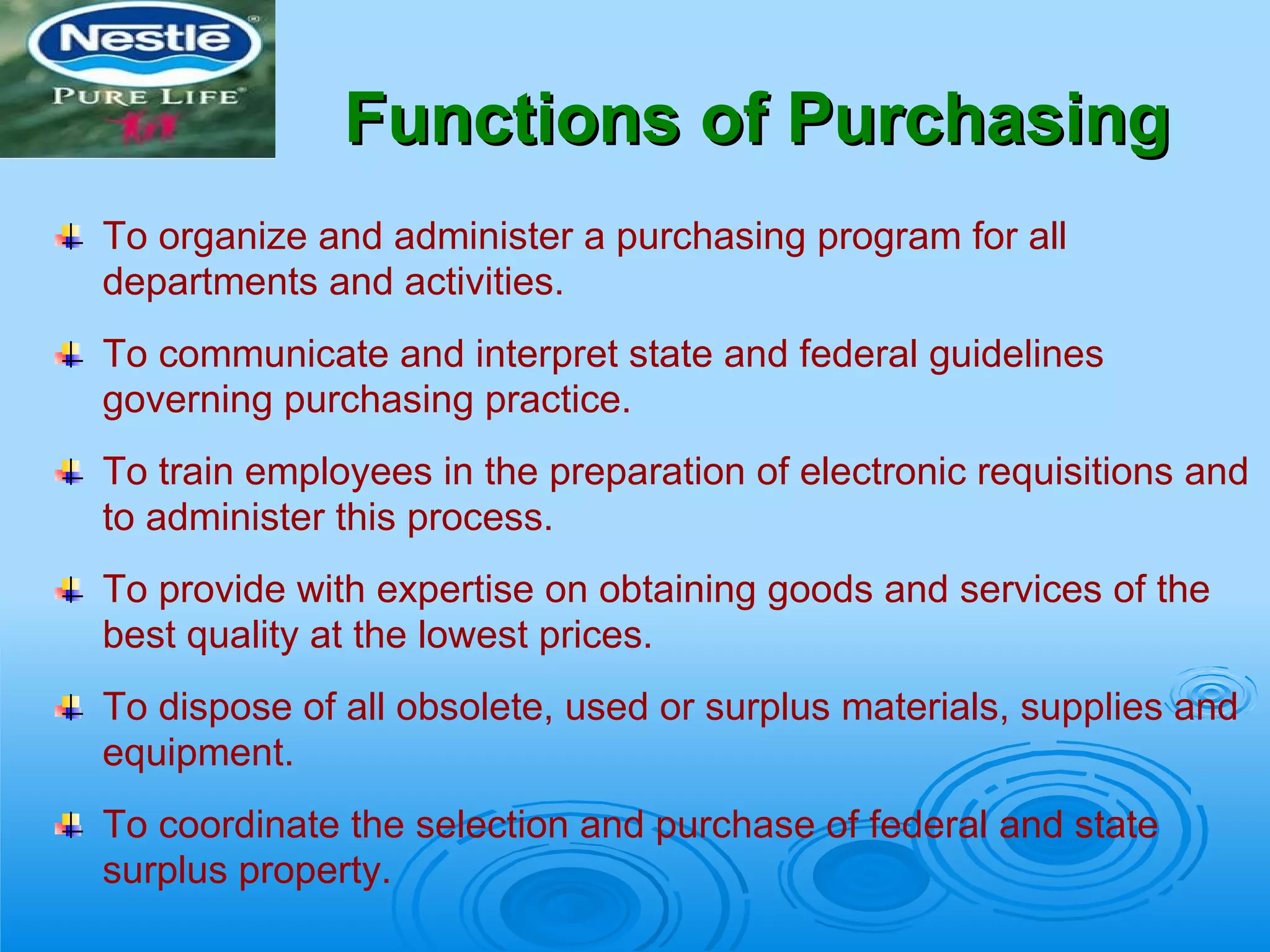 Nestlé
PURE LIFE

Functions of Purchasing

To organize and administer a purchasing program for all departments and activities.

To communicate and interpret state and federal guidelines governing purchasing practice.

To train employees in the preparation of electronic requisitions and to administer this process.

To provide with expertise on obtaining goods and services of the best quality at the lowest prices.

To dispose of all obsolete, used or surplus materials, supplies and equipment.

To coordinate the selection and purchase of federal and state surplus property.